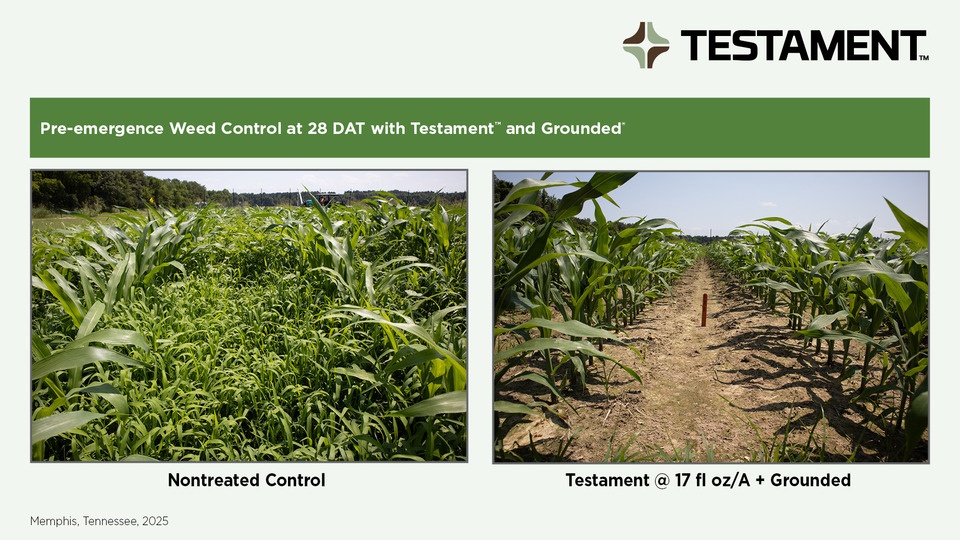 TESTAMENT™

Pre-emergence Weed Control at 28 DAT with Testament™ and Grounded®

Nontreated Control

Testament @ 17 fl oz/A + Grounded

Memphis, Tennessee, 2025